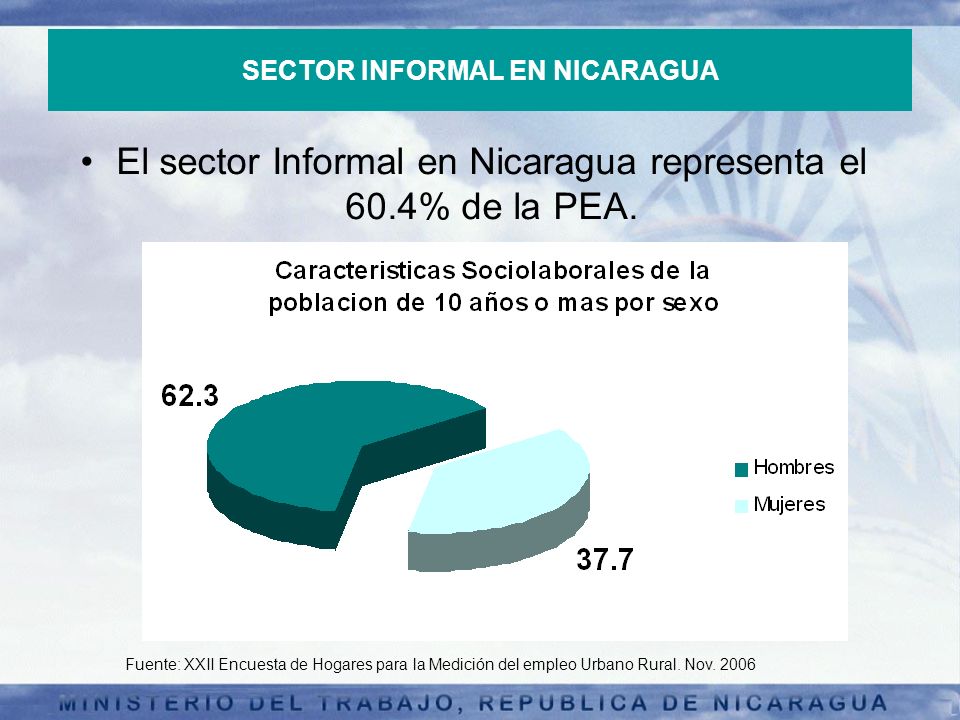 SECTOR INFORMAL EN NICARAGUA

• El sector Informal en Nicaragua representa el 60.4% de la PEA.

Caracteristicas Sociolaborales de la poblacion de 10 años o mas por sexo

62.3

37.7

Hombres

Mujeres

Fuente: XXII Encuesta de Hogares para la Medición del empleo Urbano Rural. Nov. 2006

MINISTERIO DEL TRABAJO, REPUBLICA DE NICARAGUA